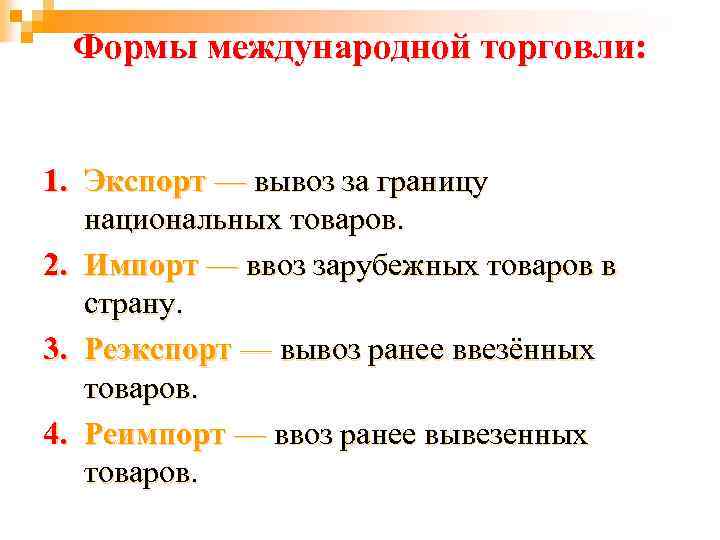 Формы международной торговли:

1. Экспорт — вывоз за границу национальных товаров.
2. Импорт — ввоз зарубежных товаров в страну.
3. Реэкспорт — вывоз ранее ввезённых товаров.
4. Реимпорт — ввоз ранее вывезенных товаров.